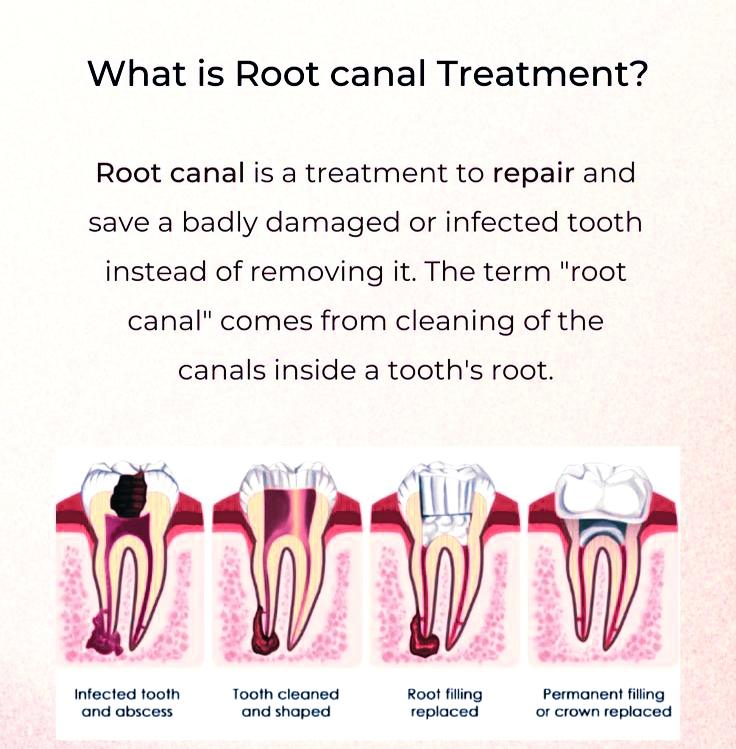 What is Root canal Treatment?

Root canal is a treatment to repair and save a badly damaged or infected tooth instead of removing it. The term "root canal" comes from cleaning of the canals inside a tooth's root.

Infected tooth and abscess

Tooth cleaned and shaped

Root filling replaced

Permanent filling or crown replaced